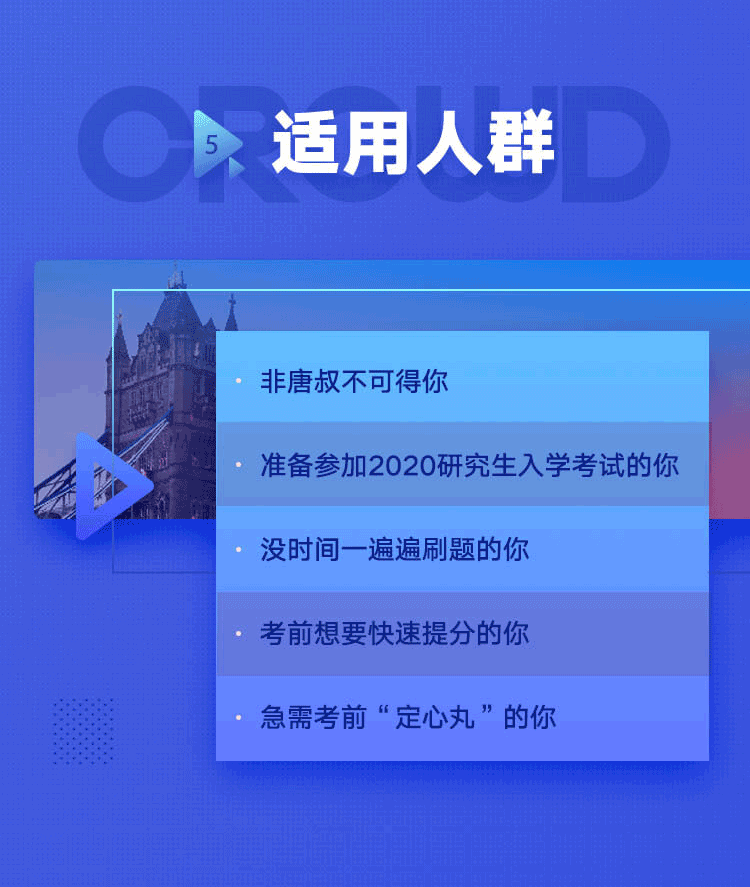 CROWD

5 适用人群

· 非唐叔不可得你

· 准备参加2020研究生入学考试的你

· 没时间一遍遍刷题的你

· 考前想要快速提分的你

· 急需考前“定心丸”的你